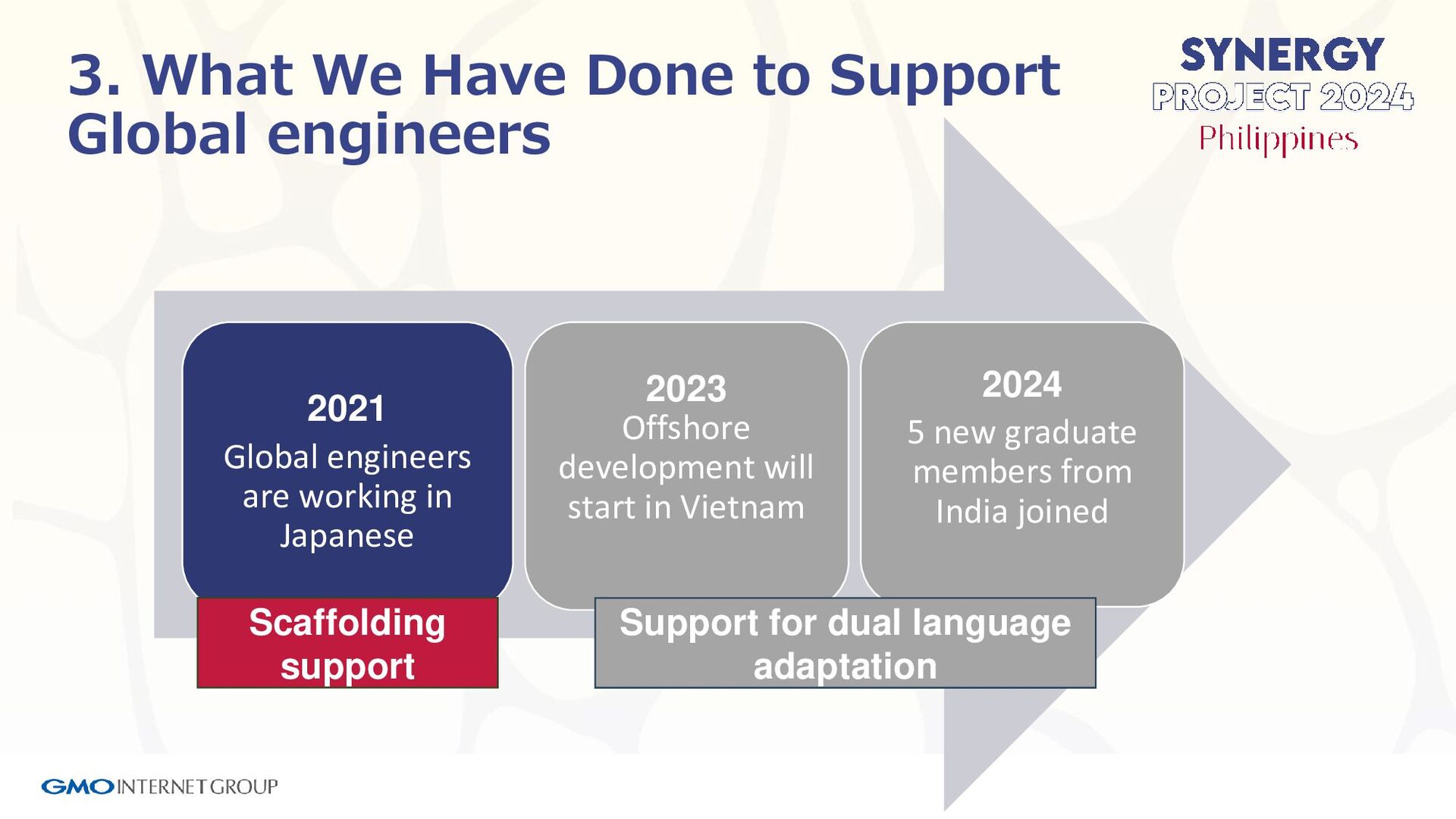 3. What We Have Done to Support Global engineers

SYNERGY
PROJECT 2024
Philippines

2021
Global engineers are working in Japanese

2023
Offshore development will start in Vietnam

2024
5 new graduate members from India joined

Scaffolding support

Support for dual language adaptation

GMO INTERNET GROUP